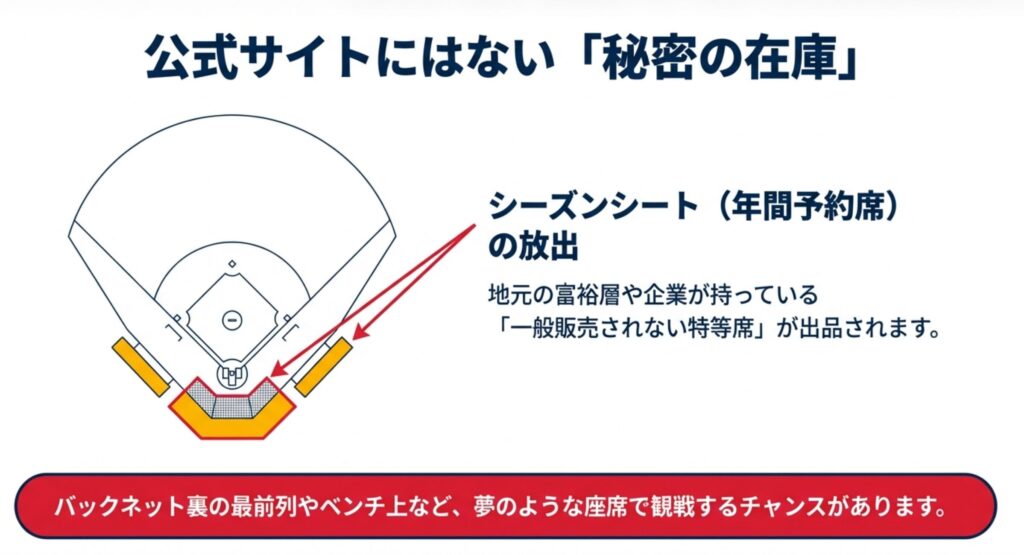 公式サイトにはない「秘密の在庫」

シーズンシート（年間予約席）の放出

地元の富裕層や企業が持っている「一般販売されない特等席」が出品されます。

バックネット裏の最前列やベンチ上など、夢のような座席で観戦するチャンスがあります。